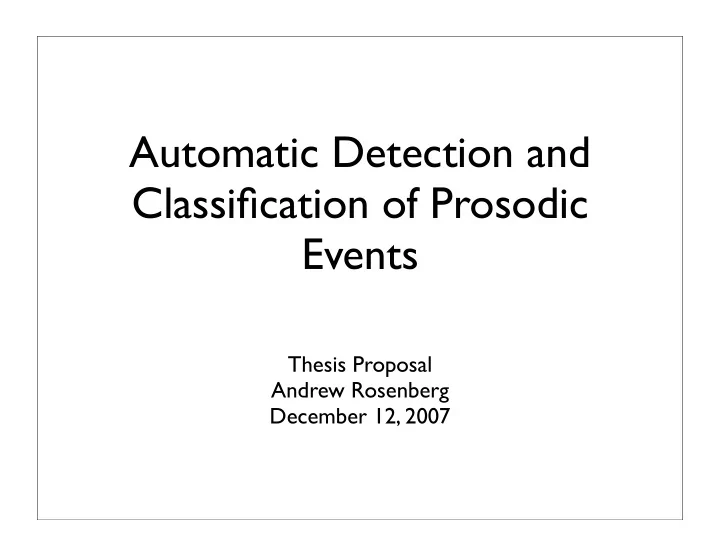 Automatic Detection and Classification of Prosodic Events

Thesis Proposal
Andrew Rosenberg
December 12, 2007